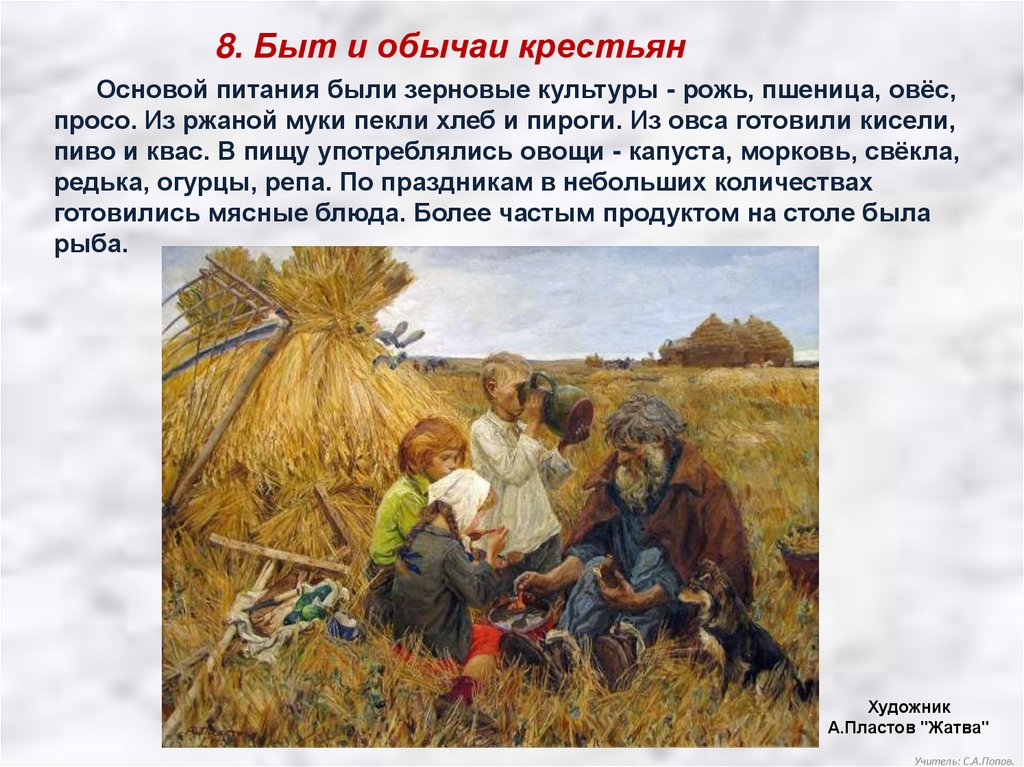 8. Быт и обычаи крестьян

Основой питания были зерновые культуры - рожь, пшеница, овёс, просо. Из ржаной муки пекли хлеб и пироги. Из овса готовили кисели, пиво и квас. В пищу употреблялись овощи - капуста, морковь, свёкла, редька, огурцы, репа. По праздникам в небольших количествах готовились мясные блюда. Более частым продуктом на столе была рыба.

Художник
А.Пластов "Жатва"

Учитель: С.А.Попов.